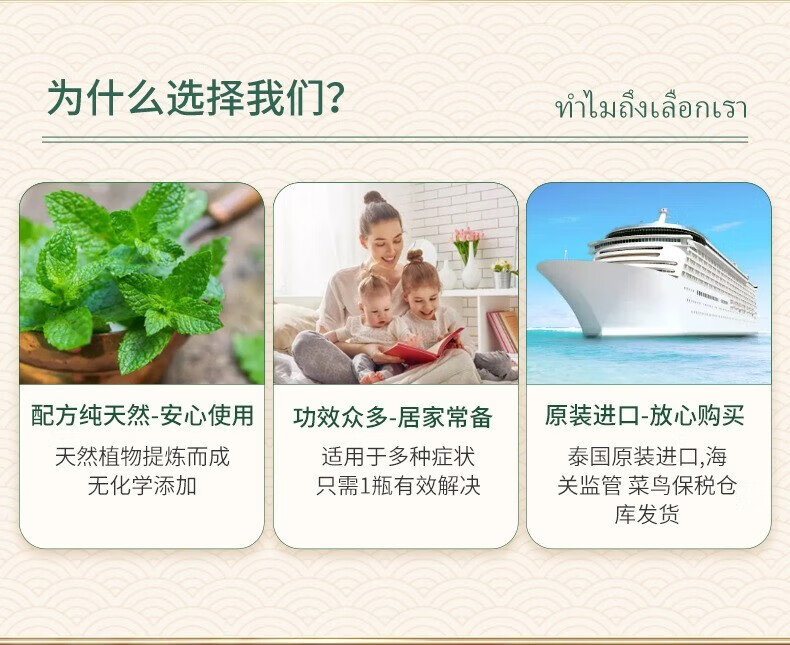 为什么选择我们?

ทำไมถึงเลือกเรา

配方纯天然-安心使用

天然植物提炼而成
无化学添加

功效众多-居家常备

适用于多种症状
只需1瓶有效解决

原装进口-放心购买

泰国原装进口,海关监管 菜鸟保税仓库发货